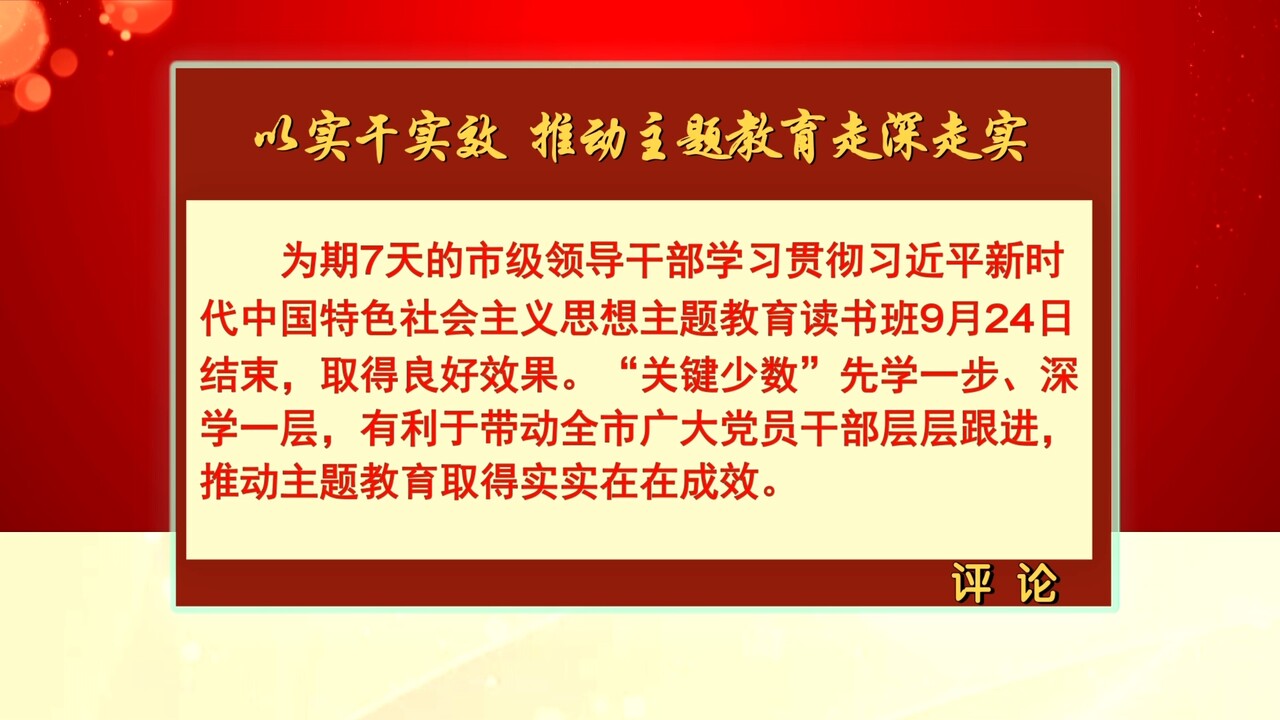 以实干实效 推动主题教育走深走实

为期7天的市级领导干部学习贯彻习近平新时代中国特色社会主义思想主题教育读书班9月24日结束，取得良好效果。“关键少数”先学一步、深学一层，有利于带动全市广大党员干部层层跟进，推动主题教育取得实实在在成效。

评 论